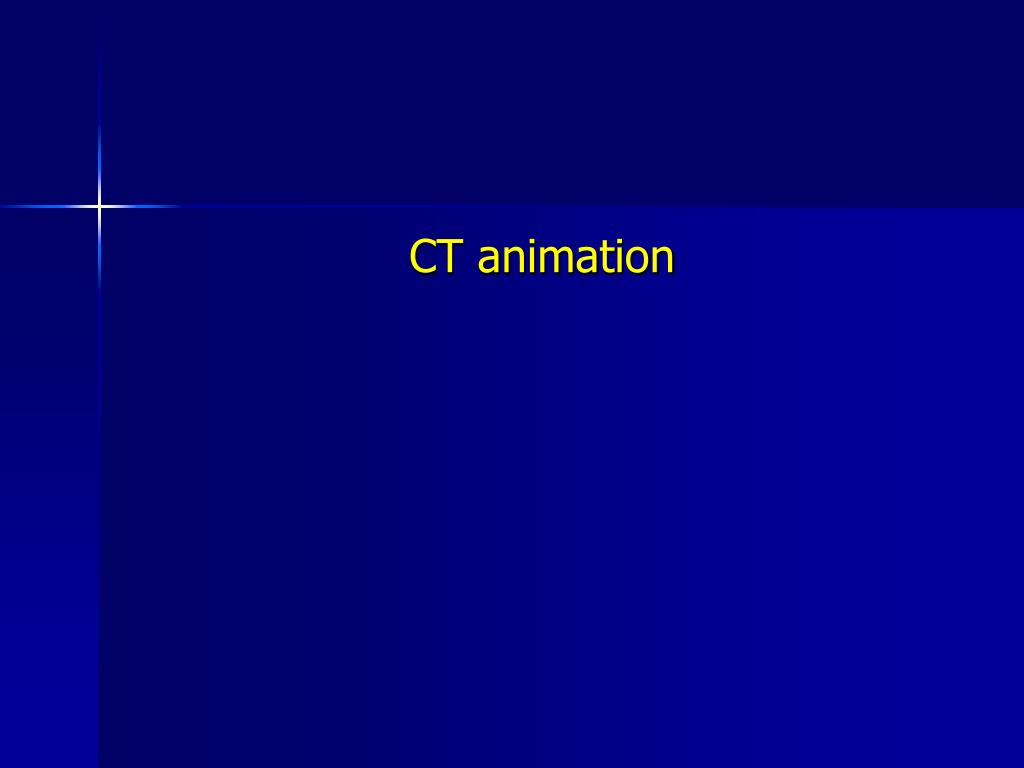 CT animation